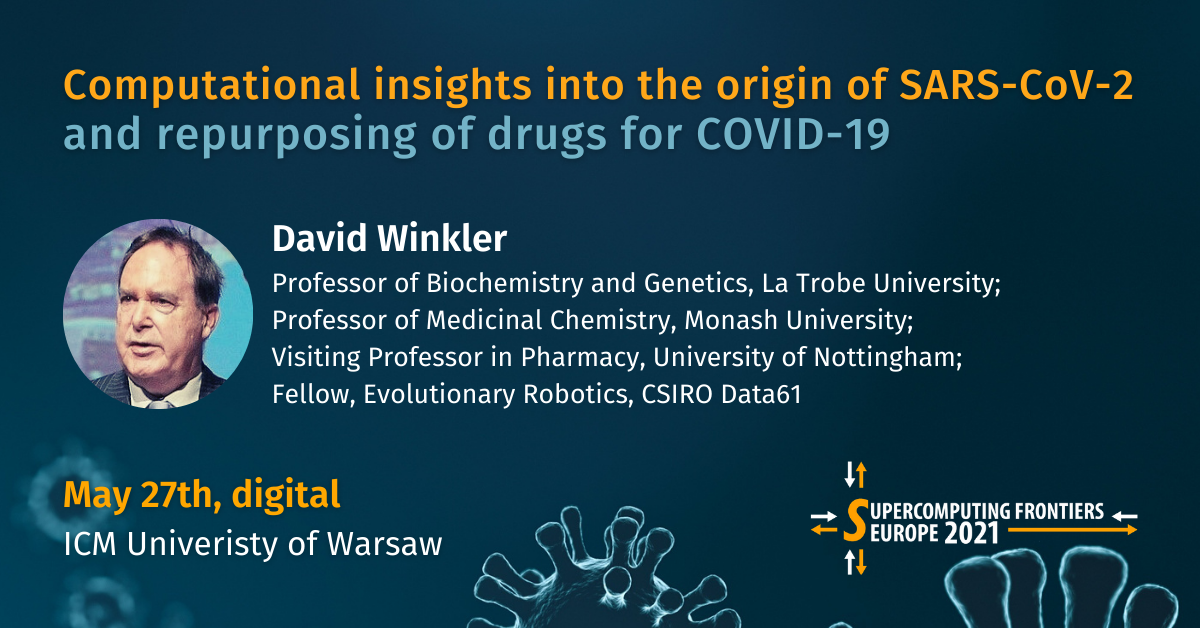 Computational insights into the origin of SARS-CoV-2 and repurposing of drugs for COVID-19

David Winkler

Professor of Biochemistry and Genetics, La Trobe University;
Professor of Medicinal Chemistry, Monash University;
Visiting Professor in Pharmacy, University of Nottingham;
Fellow, Evolutionary Robotics, CSIRO Data61

May 27th, digital
ICM Univeristy of Warsaw

SUPERCOMPUTING FRONTIERS EUROPE 2021